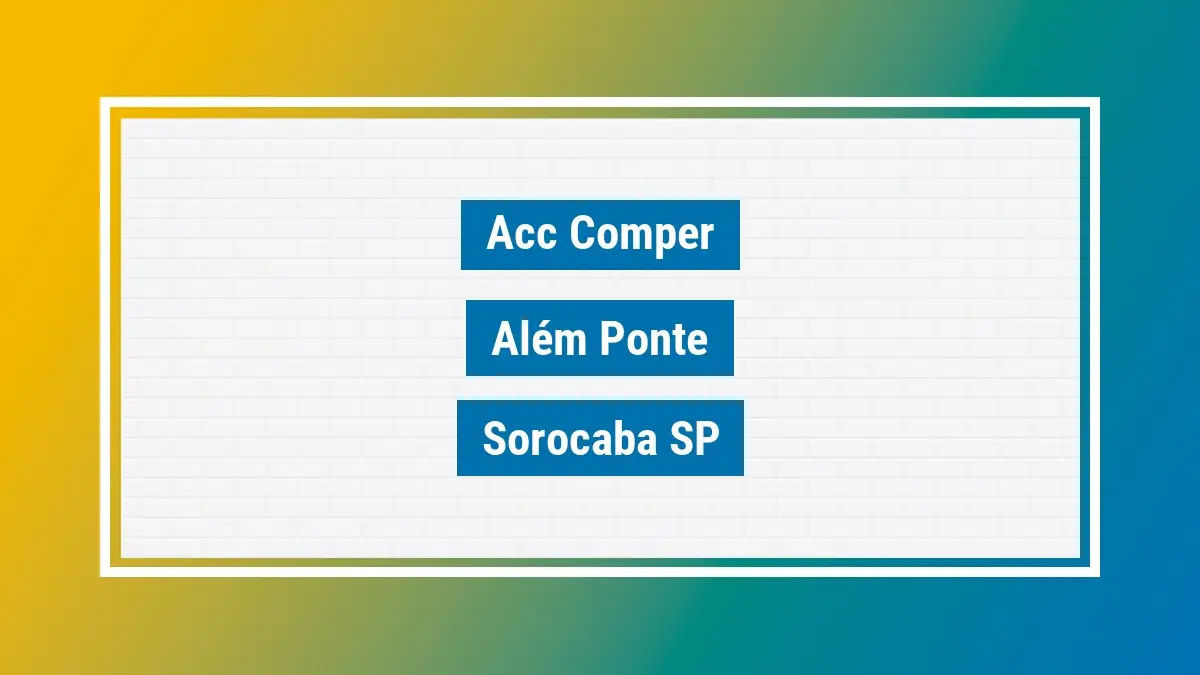 Acc Comper
Além Ponte
Sorocaba SP